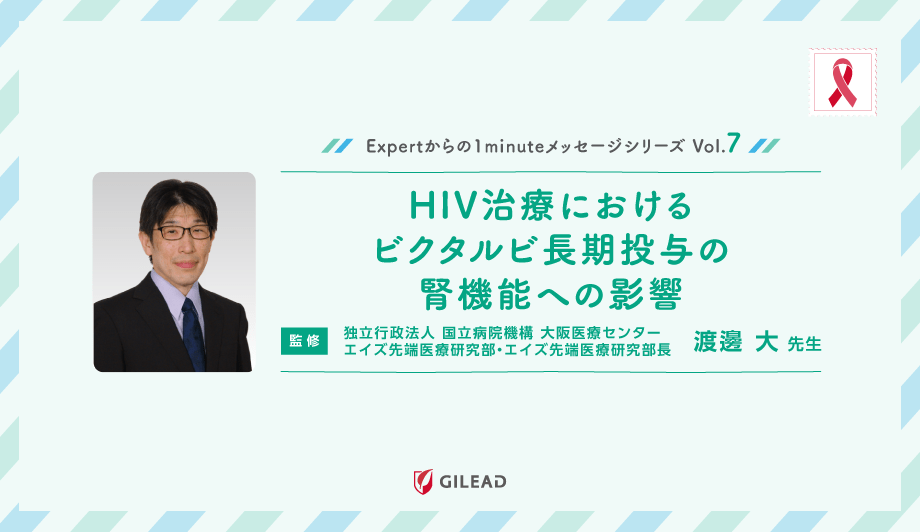 Expertからの1minuteメッセージシリーズ Vol.7

HIV治療における
ビクタルビ長期投与の
腎機能への影響

監修

独立行政法人 国立病院機構 大阪医療センター
エイズ先端医療研究部・エイズ先端医療研究部長

渡邊 大 先生

GILEAD